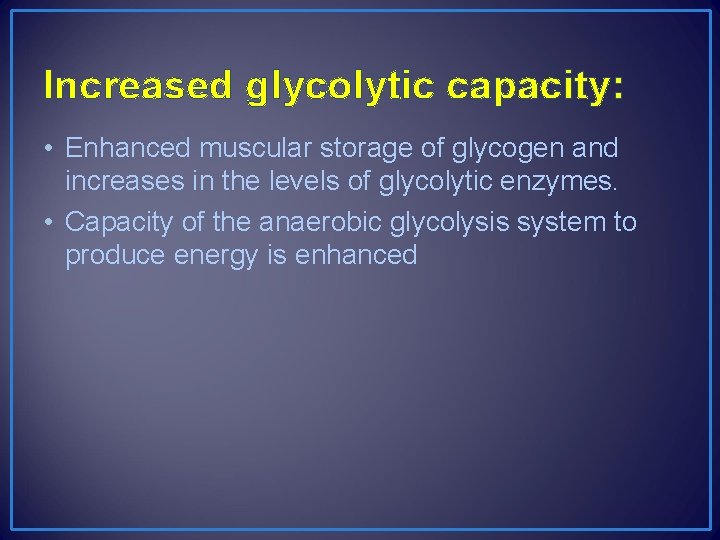 Increased glycolytic capacity:

• Enhanced muscular storage of glycogen and increases in the levels of glycolytic enzymes.

• Capacity of the anaerobic glycolysis system to produce energy is enhanced